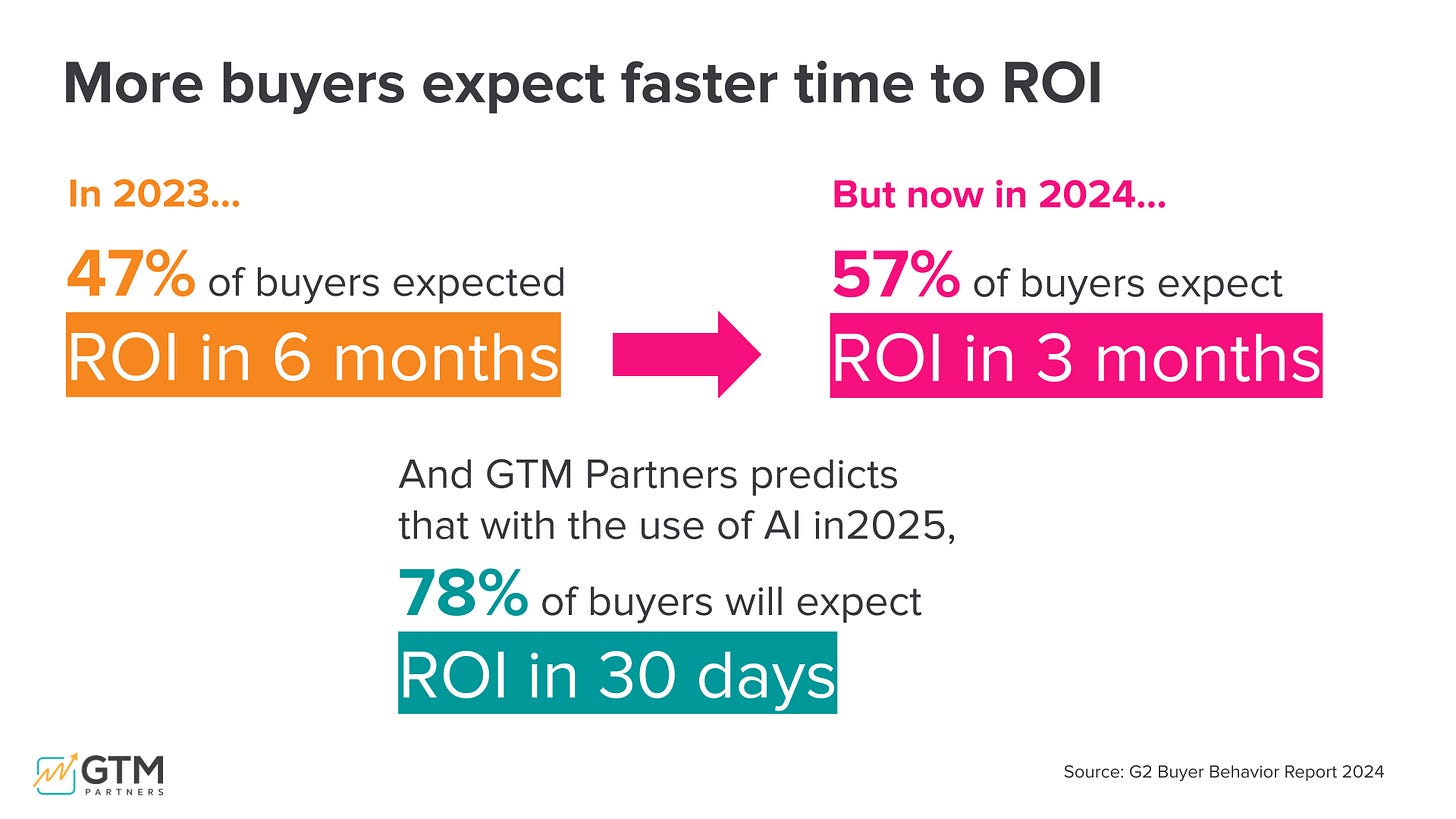 More buyers expect faster time to ROI

In 2023...

47% of buyers expected
ROI in 6 months

But now in 2024...

57% of buyers expect
ROI in 3 months

And GTM Partners predicts that with the use of AI in2025,
78% of buyers will expect
ROI in 30 days

GTM PARTNERS

Source: G2 Buyer Behavior Report 2024